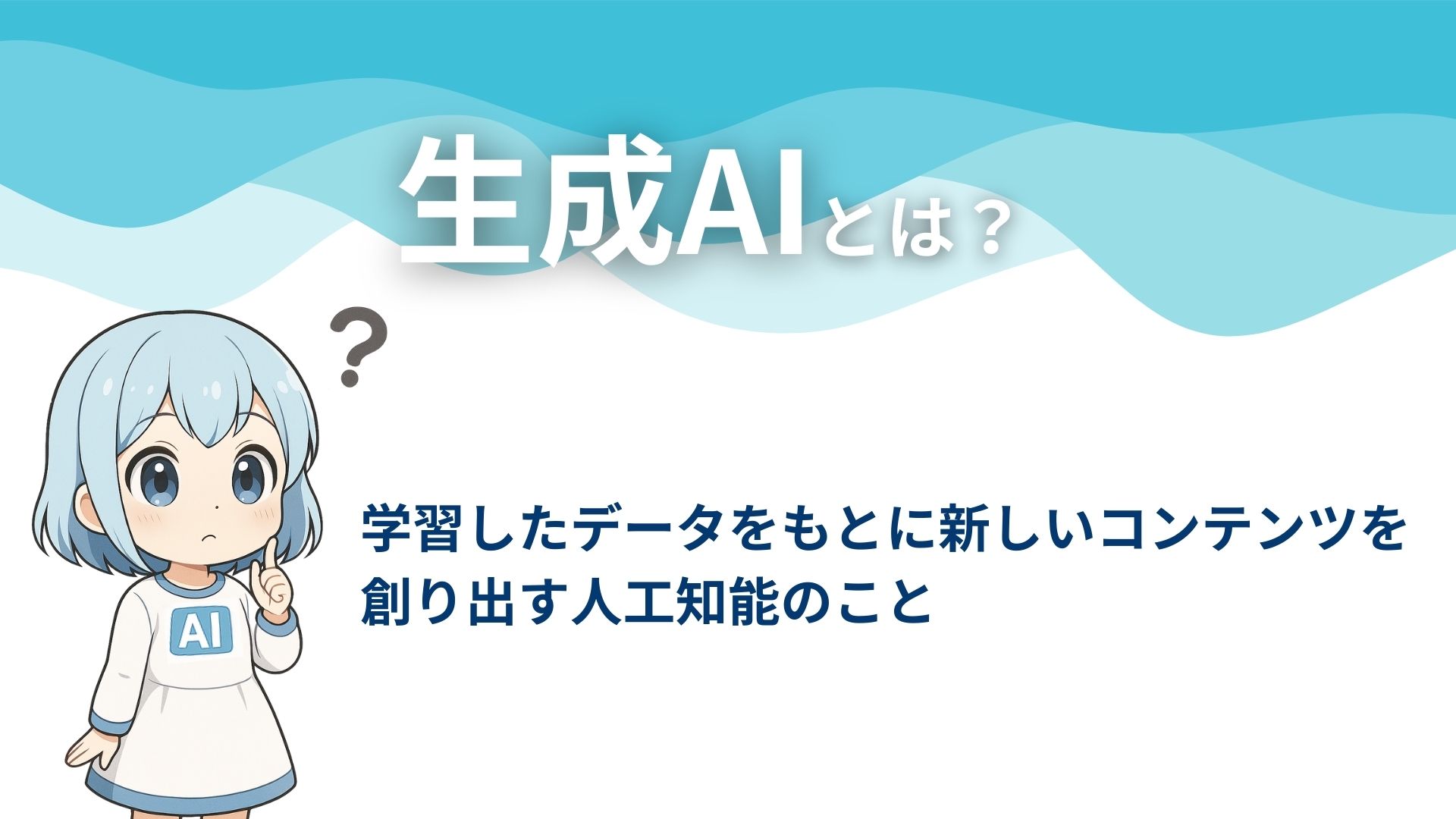 生成AIとは？

?

AI

学習したデータをもとに新しいコンテンツを創り出す人工知能のこと